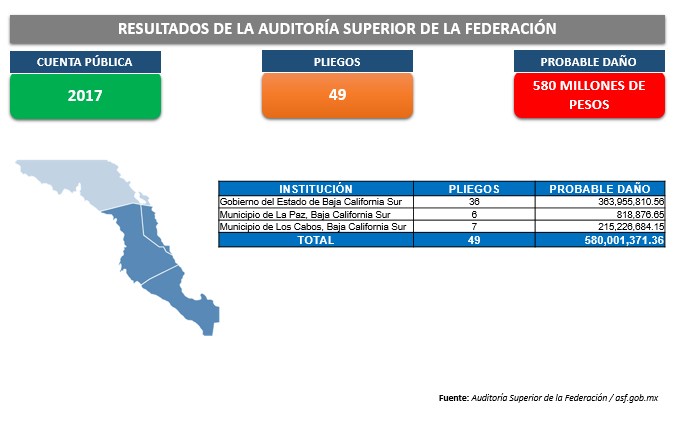 RESULTADOS DE LA AUDITORÍA SUPERIOR DE LA FEDERACIÓN

CUENTA PÚBLICA

2017

PLIEGOS

49

PROBABLE DAÑO

580 MILLONES DE PESOS

| INSTITUCIÓN | PLIEGOS | PROBABLE DAÑO |
|---|---|---|
| Gobierno del Estado de Baja California Sur | 36 | 363,955,810.56 |
| Municipio de La Paz, Baja California Sur | 6 | 818,876.65 |
| Municipio de Los Cabos, Baja California Sur | 7 | 215,226,684.15 |
| TOTAL | 49 | 580,001,371.36 |

Fuente: Auditoría Superior de la Federación / asf.gob.mx